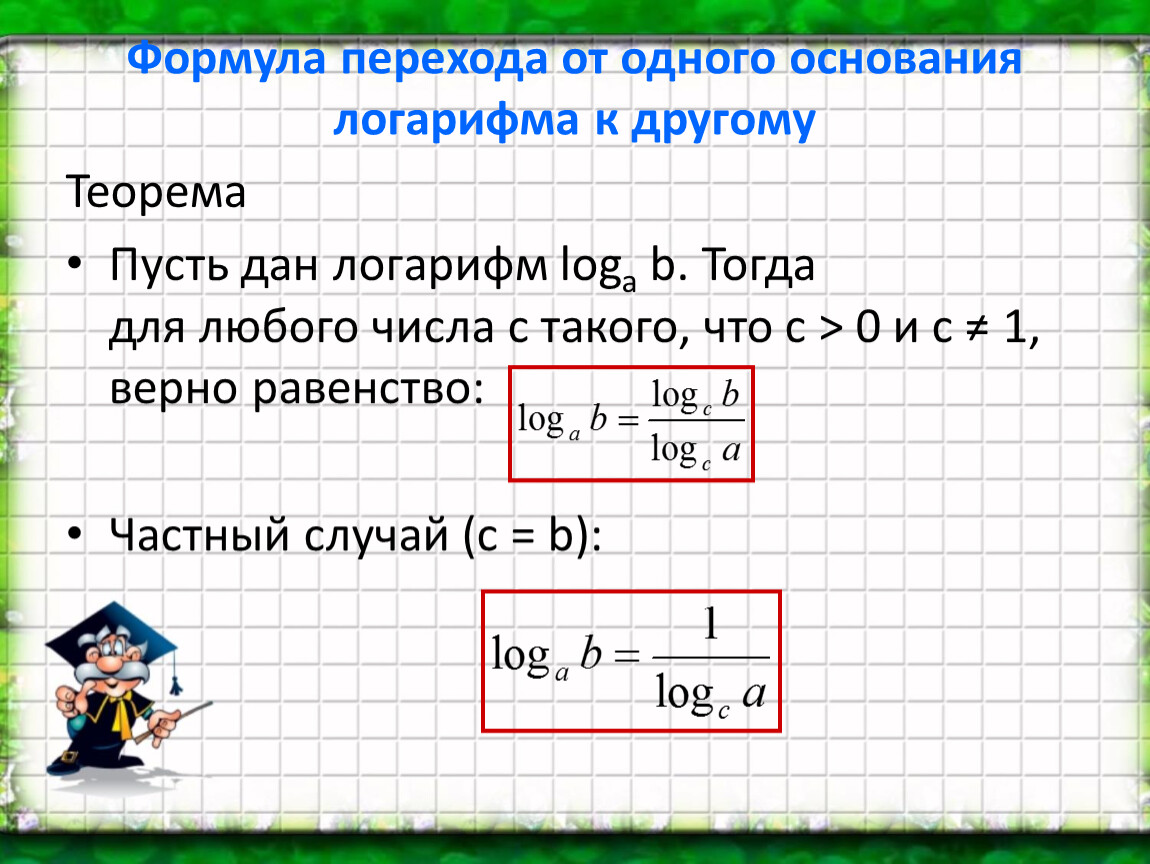 Формула перехода от одного основания логарифма к другому

Теорема

• Пусть дан логарифм $\log_a b$. Тогда для любого числа c такого, что c > 0 и c ≠ 1, верно равенство: $\log_a b = \frac{\log_c b}{\log_c a}$

• Частный случай (c = b):

$\log_a b = \frac{1}{\log_c a}$